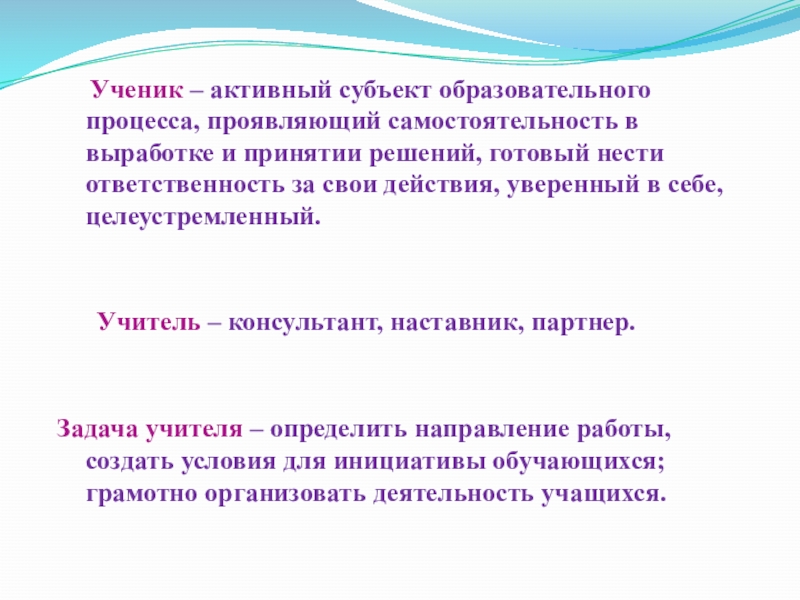 Ученик – активный субъект образовательного процесса, проявляющий самостоятельность в выработке и принятии решений, готовый нести ответственность за свои действия, уверенный в себе, целеустремленный.

Учитель – консультант, наставник, партнер.

Задача учителя – определить направление работы, создать условия для инициативы обучающихся; грамотно организовать деятельность учащихся.